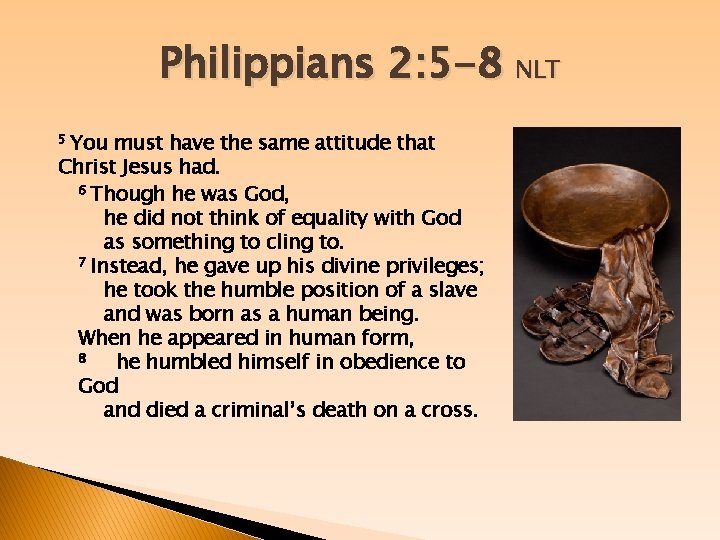 Philippians 2:5-8 NLT

$^5$ You must have the same attitude that Christ Jesus had.

$^6$ Though he was God,
he did not think of equality with God
as something to cling to.
$^7$ Instead, he gave up his divine privileges;
he took the humble position of a slave
and was born as a human being.
When he appeared in human form,
$^8$ he humbled himself in obedience to God
and died a criminal's death on a cross.